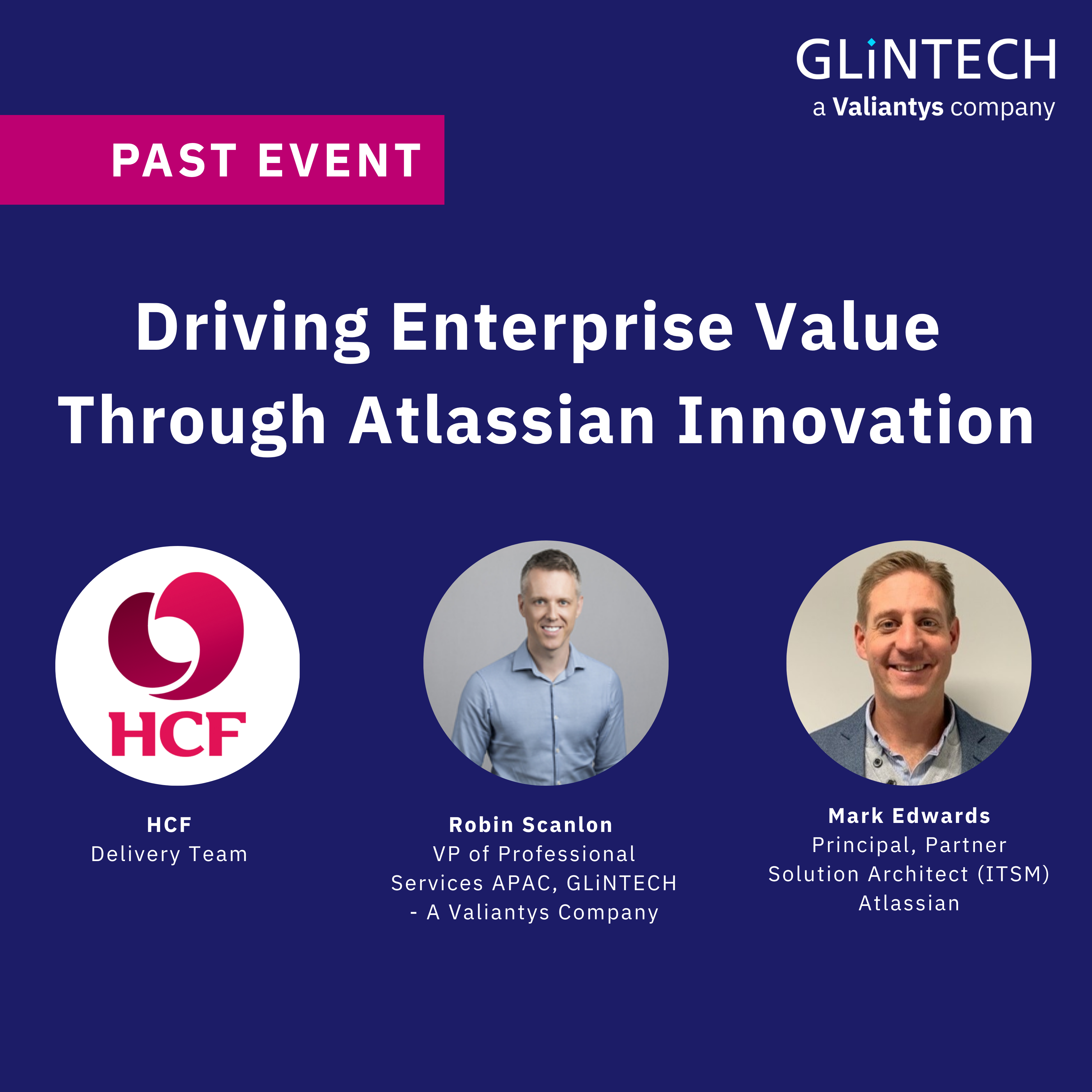 GLiNTECH
a Valiantys company

PAST EVENT

Driving Enterprise Value Through Atlassian Innovation

HCF

HCF
Delivery Team

Robin Scanlon
VP of Professional Services APAC, GLiNTECH - A Valiantys Company

Mark Edwards
Principal, Partner Solution Architect (ITSM) Atlassian